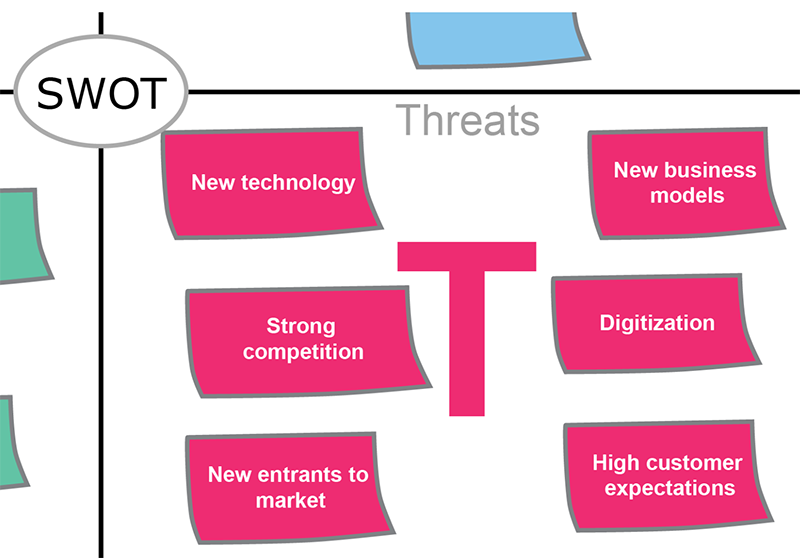 SWOT

Threats

New technology

New business models

T

Strong competition

Digitization

New entrants to market

High customer expectations